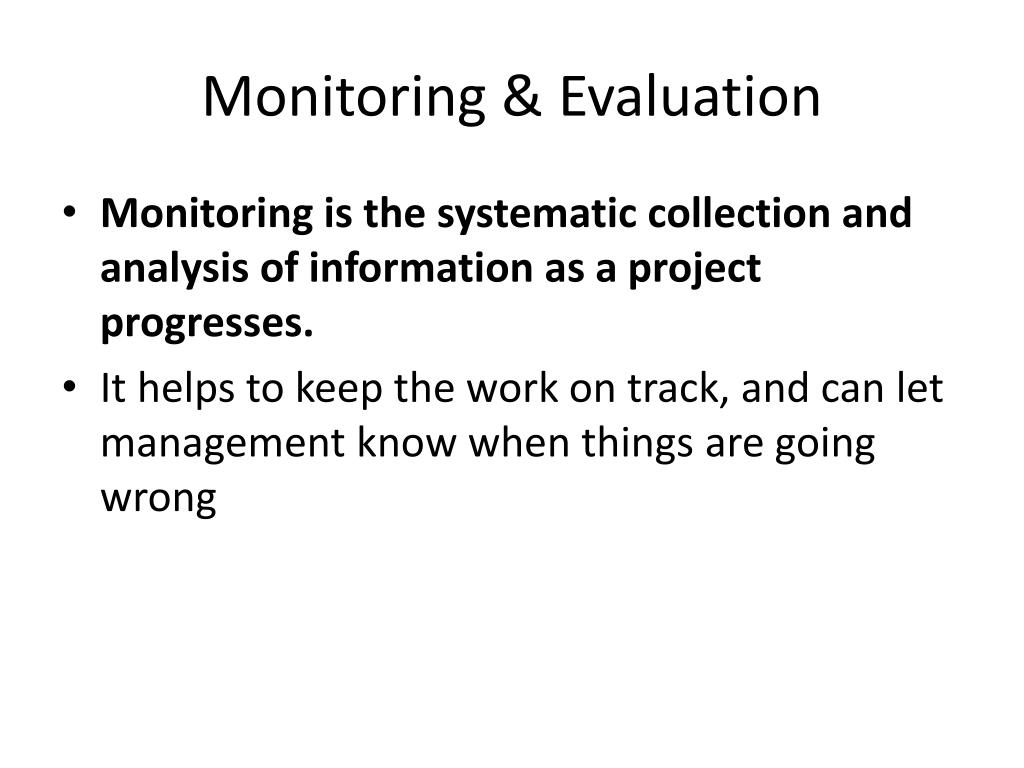 Monitoring & Evaluation

• Monitoring is the systematic collection and analysis of information as a project progresses.

• It helps to keep the work on track, and can let management know when things are going wrong